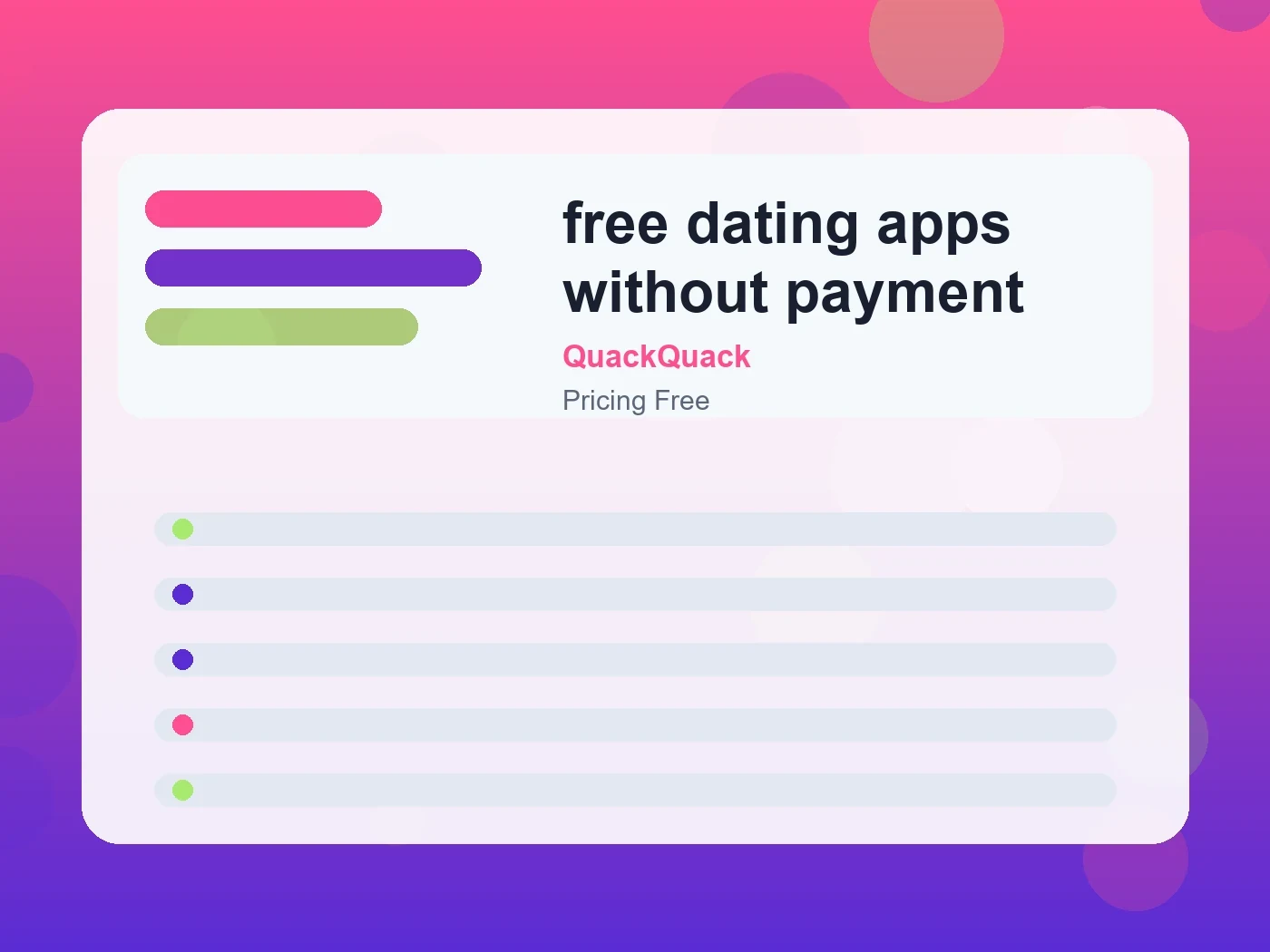 free dating apps without payment

QuackQuack

Pricing Free